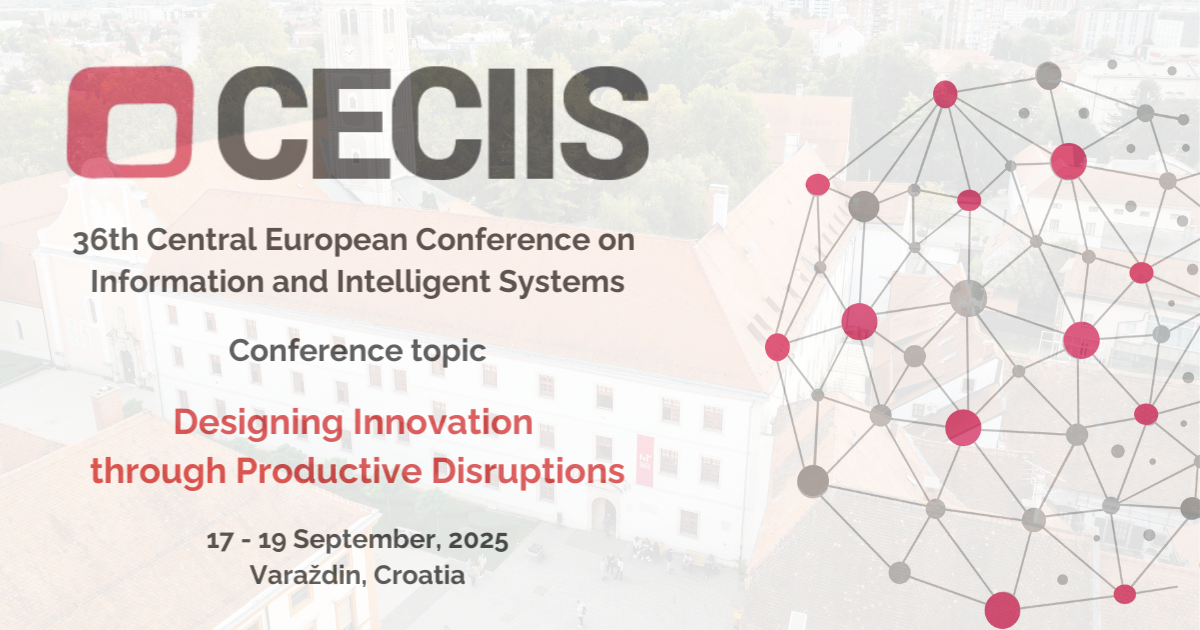 CECIIS

36th Central European Conference on Information and Intelligent Systems

Conference topic

Designing Innovation through Productive Disruptions

17 - 19 September, 2025
Varaždin, Croatia